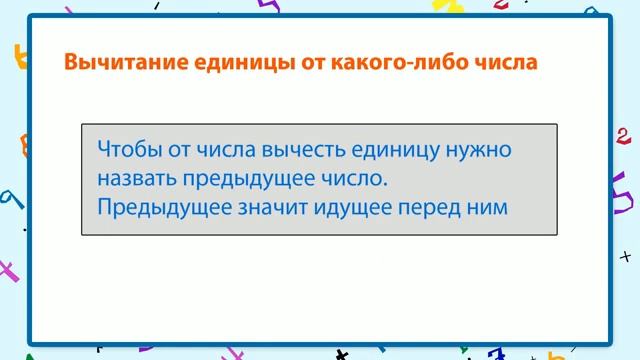 Вычитание единицы от какого-либо числа

Чтобы от числа вычесть единицу нужно назвать предыдущее число.
Предыдущее значит идущее перед ним